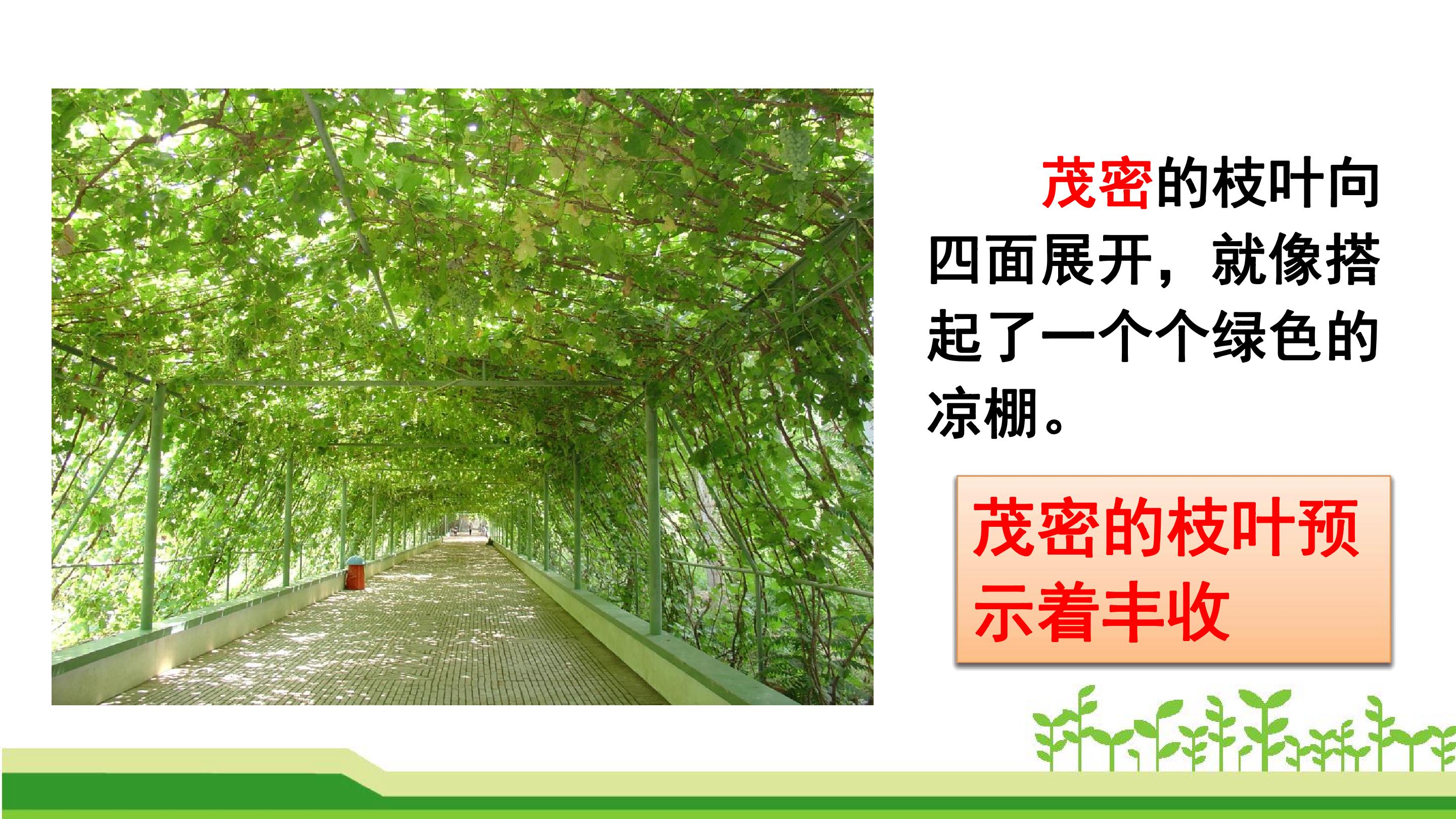 茂密的枝叶向四面展开，就像搭起了一个个绿色的凉棚。

茂密的枝叶预示着丰收